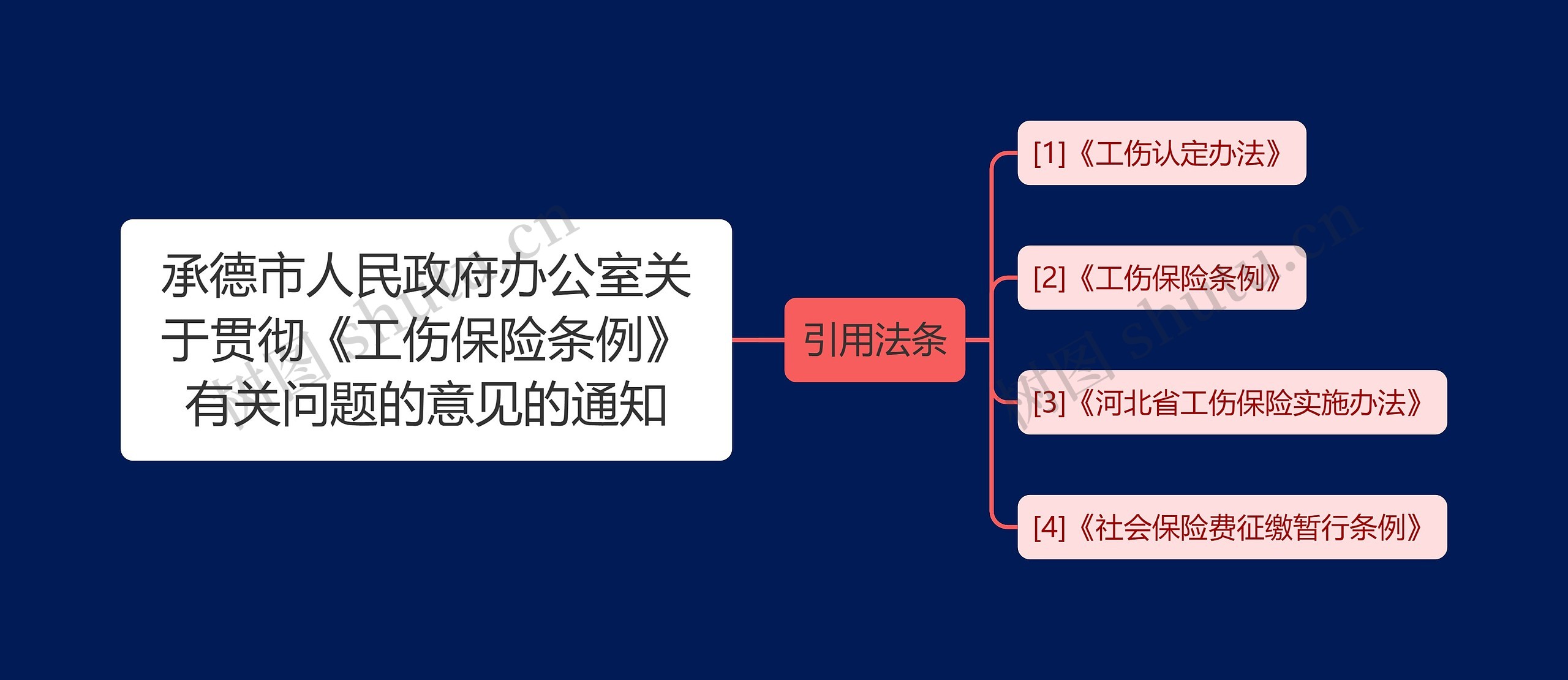 承德市人民政府办公室关于贯彻《工伤保险条例》有关问题的意见的通知

引用法条

[1]《工伤认定办法》

[2]《工伤保险条例》

[3]《河北省工伤保险实施办法》

[4]《社会保险费征缴暂行条例》

树图 shutu.cn

树图 shutu.cn